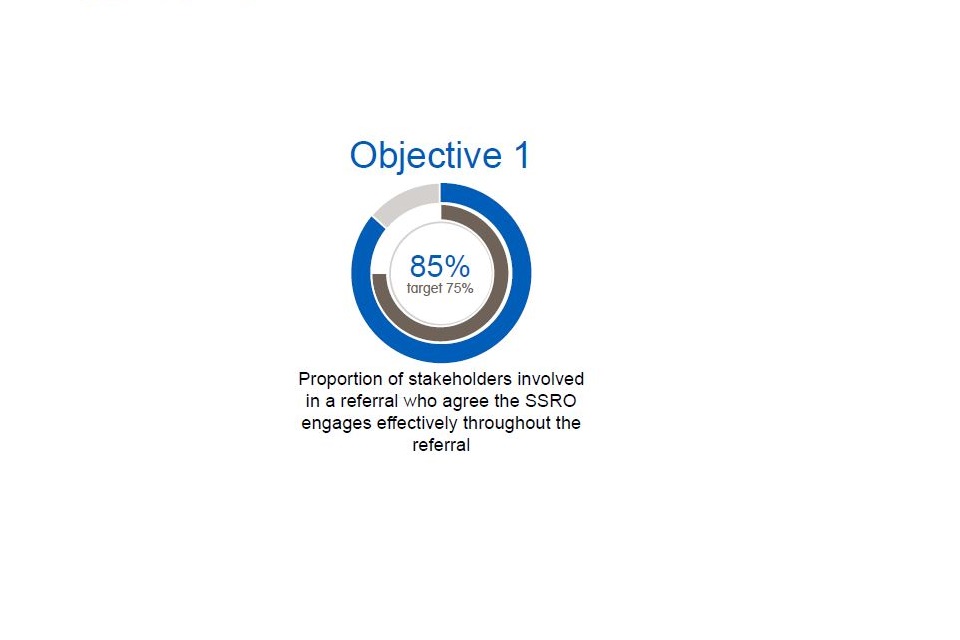 Objective 1

85%
target 75%

Proportion of stakeholders involved in a referral who agree the SSRO engages effectively throughout the referral